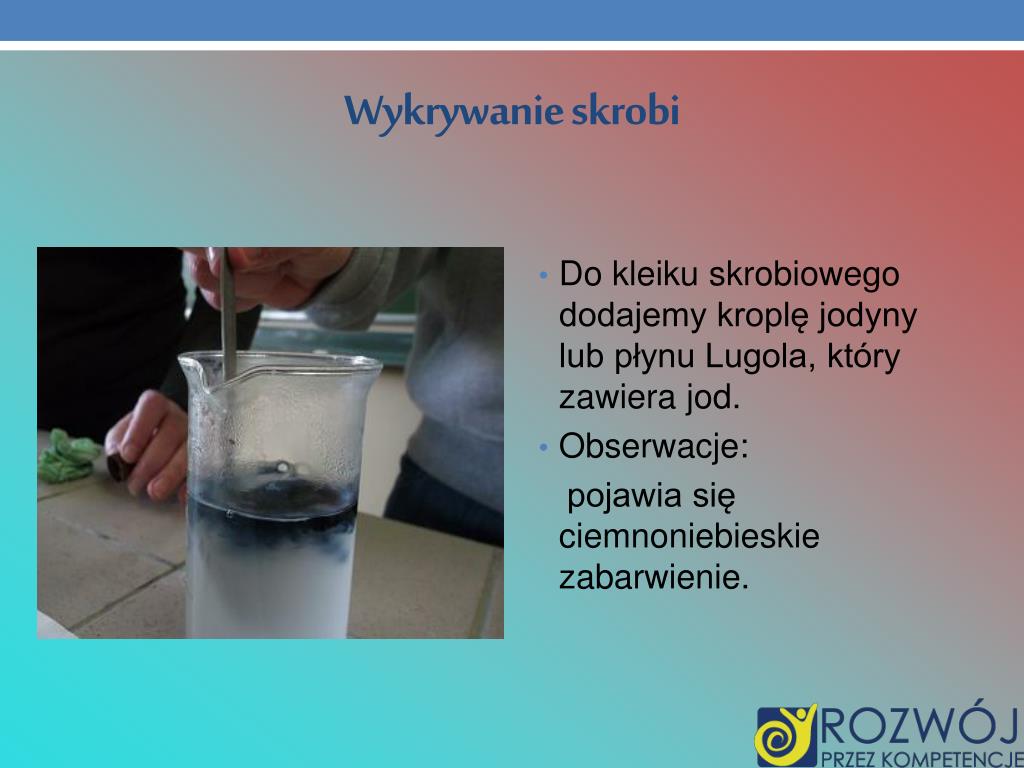 Wykrywanie skrobi

• Do kleiku skrobiowego dodajemy kroplę jodyny lub płynu Lugola, który zawiera jod.
• Obserwacje:
pojawia się ciemnoniebieskie zabarwienie.

ROZWÓJ
PRZEZ KOMPETENCJE